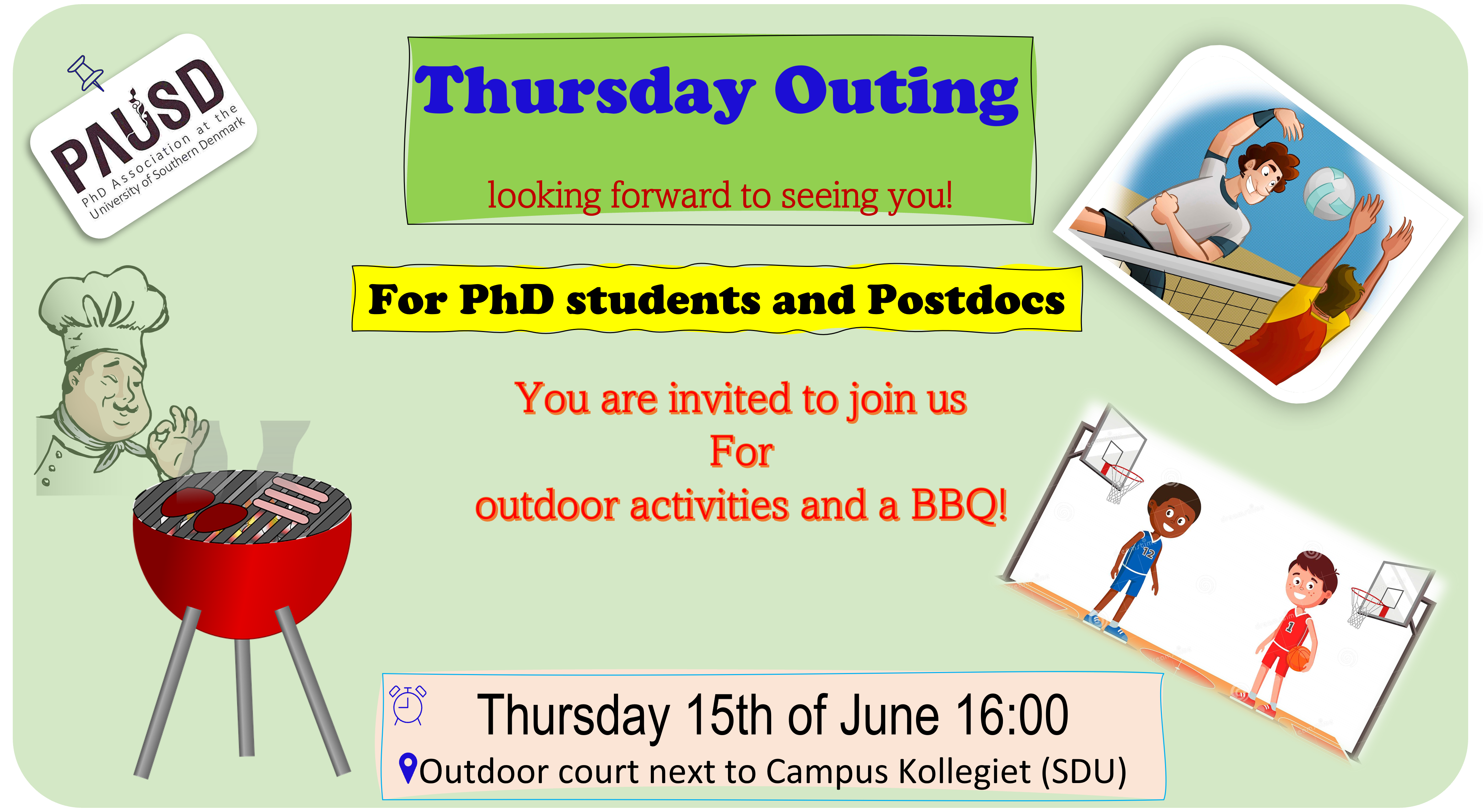 PAUSD
PhD Association at the
University of Southern Denmark

Thursday Outing

looking forward to seeing you!

For PhD students and Postdocs

You are invited to join us
For
outdoor activities and a BBQ!

12

1

Thursday 15th of June 16:00
Outdoor court next to Campus Kollegiet (SDU)